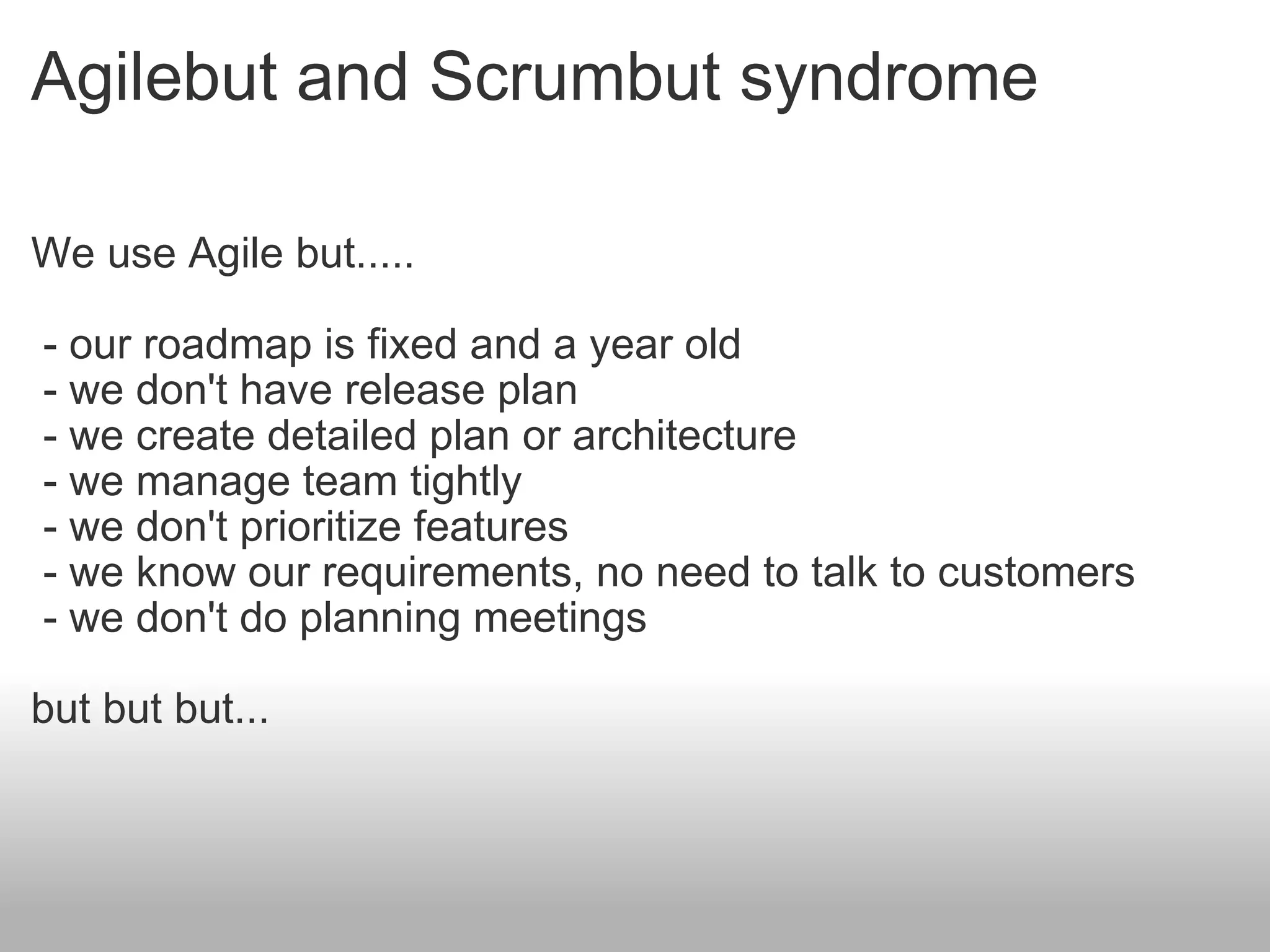 Agilebut and Scrumbut syndrome

We use Agile but.....

- our roadmap is fixed and a year old
- we don't have release plan
- we create detailed plan or architecture
- we manage team tightly
- we don't prioritize features
- we know our requirements, no need to talk to customers
- we don't do planning meetings

but but but...